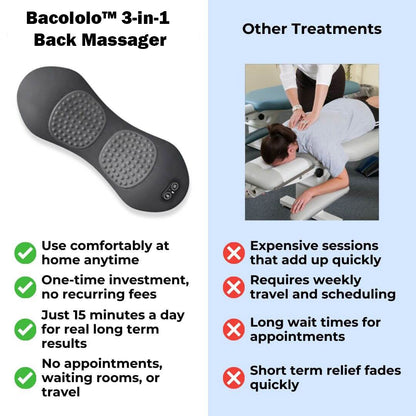 Bacololo™ 3-in-1 Back Massager

✓ Use comfortably at home anytime

✓ One-time investment, no recurring fees

✓ Just 15 minutes a day for real long term results

✓ No appointments, waiting rooms, or travel

Other Treatments

✗ Expensive sessions that add up quickly

✗ Requires weekly travel and scheduling

✗ Long wait times for appointments

✗ Short term relief fades quickly